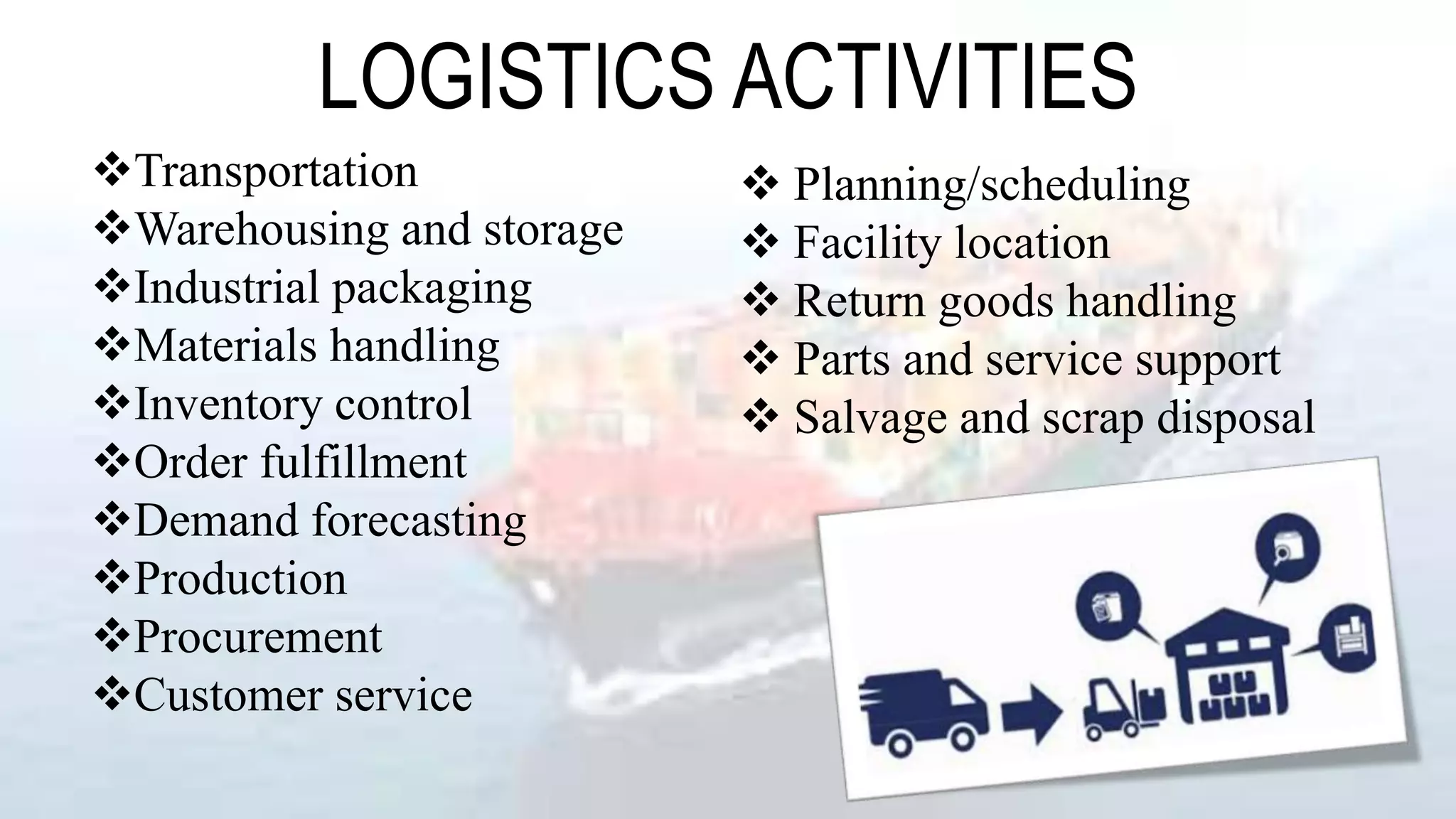 LOGISTICS ACTIVITIES

❖Transportation
❖Warehousing and storage
❖Industrial packaging
❖Materials handling
❖Inventory control
❖Order fulfillment
❖Demand forecasting
❖Production
❖Procurement
❖Customer service

❖ Planning/scheduling
❖ Facility location
❖ Return goods handling
❖ Parts and service support
❖ Salvage and scrap disposal